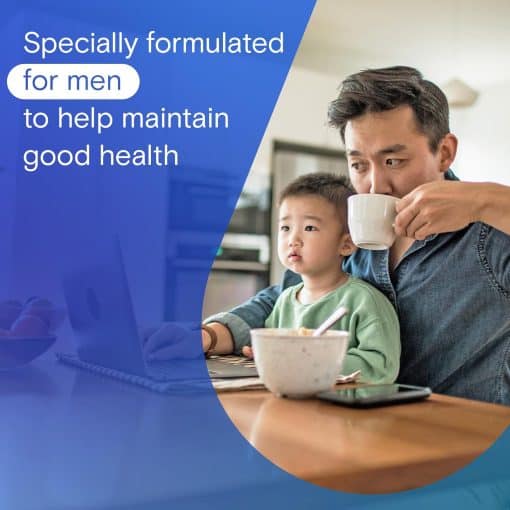 Specially formulated
for men
to help maintain
good health